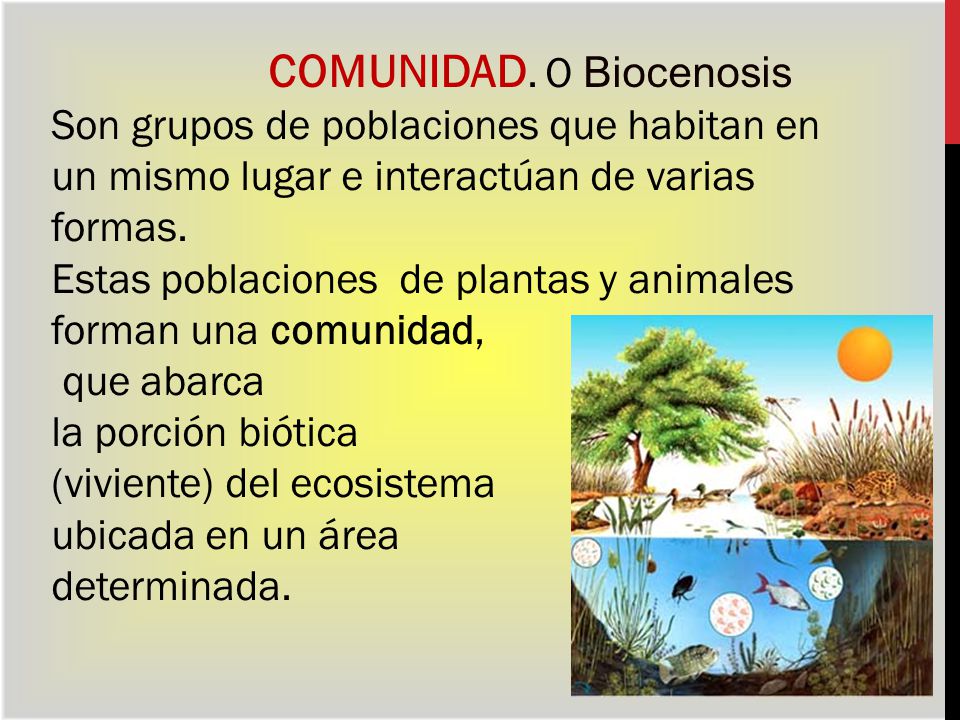 COMUNIDAD. O Biocenosis

Son grupos de poblaciones que habitan en un mismo lugar e interactúan de varias formas.

Estas poblaciones de plantas y animales forman una comunidad, que abarca la porción biótica (viviente) del ecosistema ubicada en un área determinada.